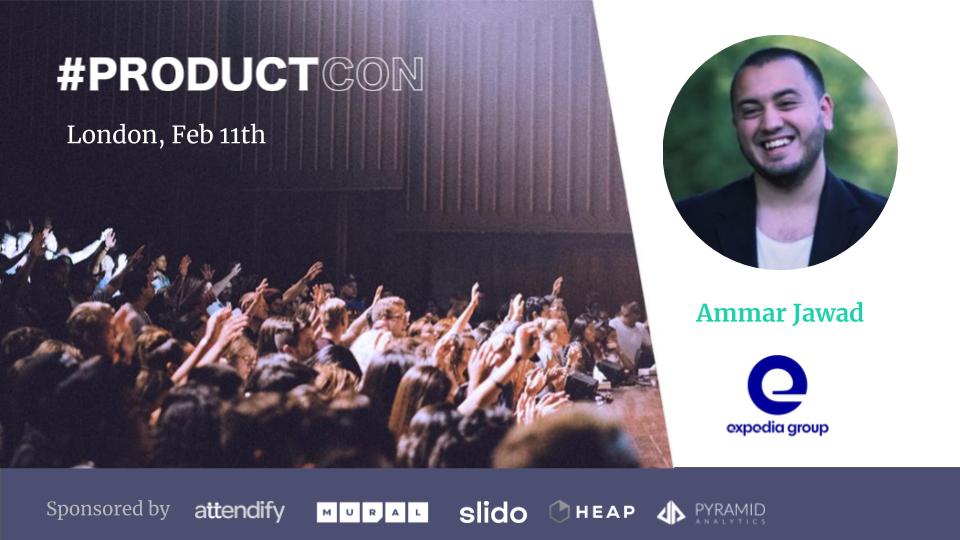 #PRODUCTCON

London, Feb 11th

Ammar Jawad

expedia group

Sponsored by attendify MURAL slido HEAP PYRAMID ANALYTICS